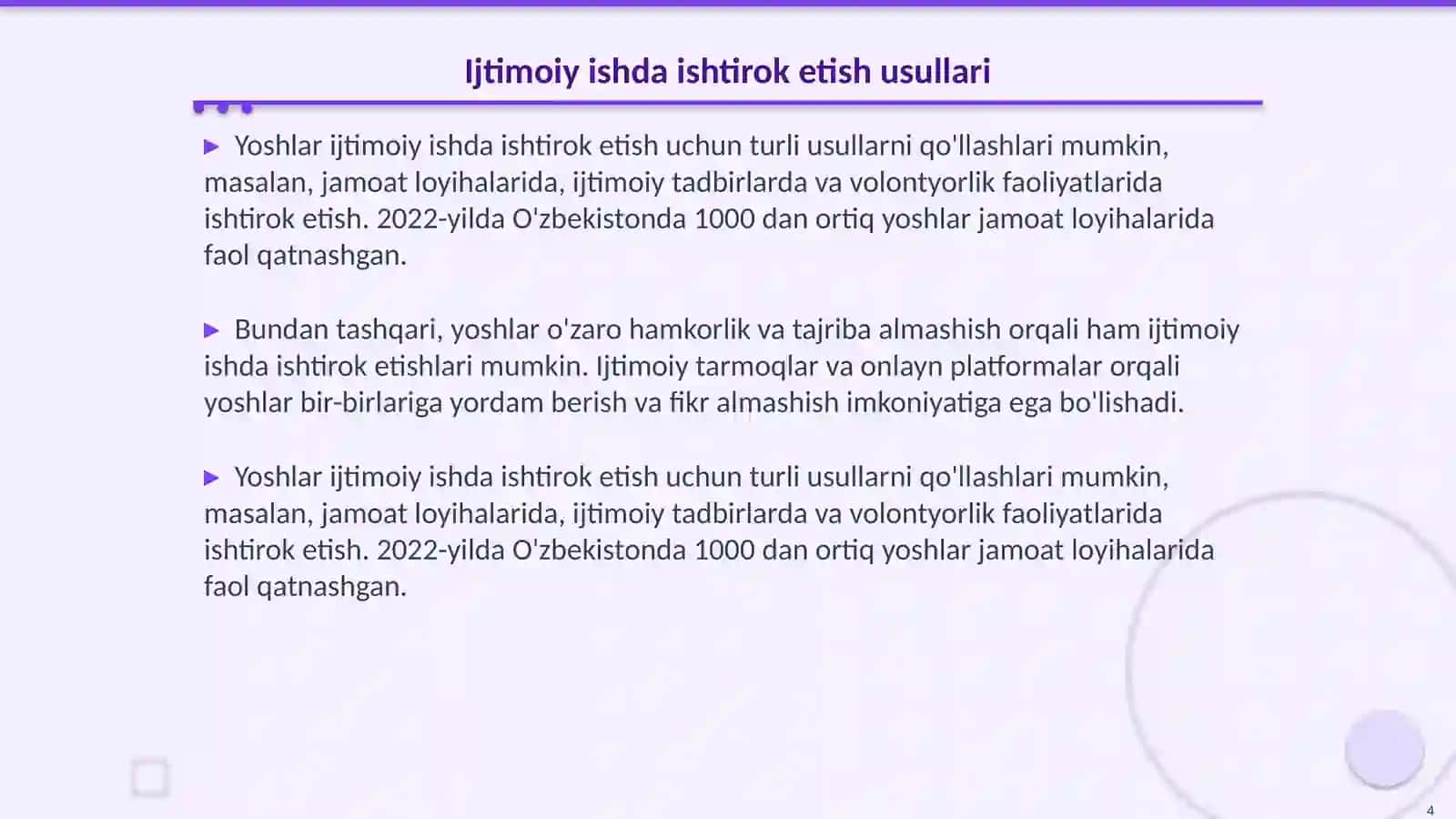 Ijtimoiy ishda ishtirok etish usullari

▶ Yoshlar ijtimoiy ishda ishtirok etish uchun turli usullarni qo'llashlari mumkin, masalan, jamoat loyihalarida, ijtimoiy tadbirlarda va volontyorlik faoliyatlarida ishtirok etish. 2022-yilda O'zbekistonda 1000 dan ortiq yoshlar jamoat loyihalarida faol qatnashgan.

▶ Bundan tashqari, yoshlar o'zaro hamkorlik va tajriba almashish orqali ham ijtimoiy ishda ishtirok etishlari mumkin. Ijtimoiy tarmoqlar va onlayn platformalar orqali yoshlar bir-birlariga yordam berish va fikr almashish imkoniyatiga ega bo'lishadi.

▶ Yoshlar ijtimoiy ishda ishtirok etish uchun turli usullarni qo'llashlari mumkin, masalan, jamoat loyihalarida, ijtimoiy tadbirlarda va volontyorlik faoliyatlarida ishtirok etish. 2022-yilda O'zbekistonda 1000 dan ortiq yoshlar jamoat loyihalarida faol qatnashgan.

4